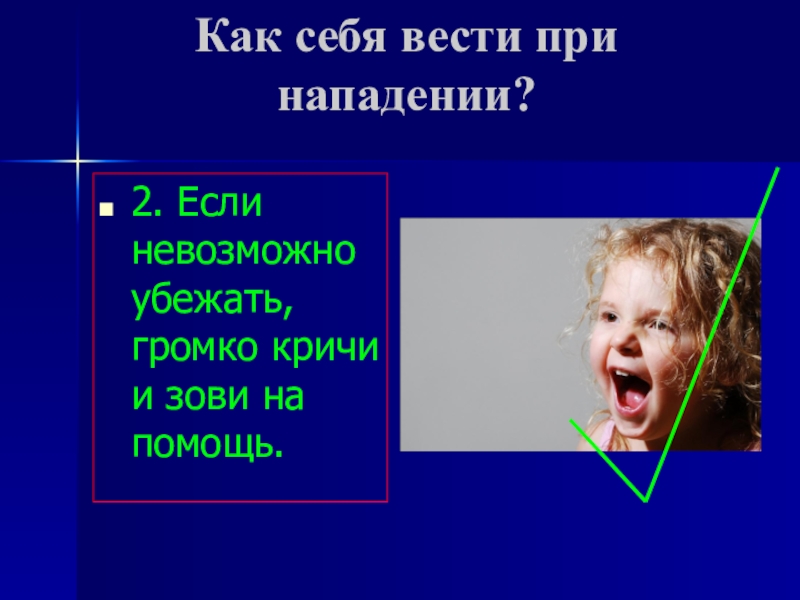 Как себя вести при нападении?

2. Если невозможно убежать, громко кричи и зови на помощь.